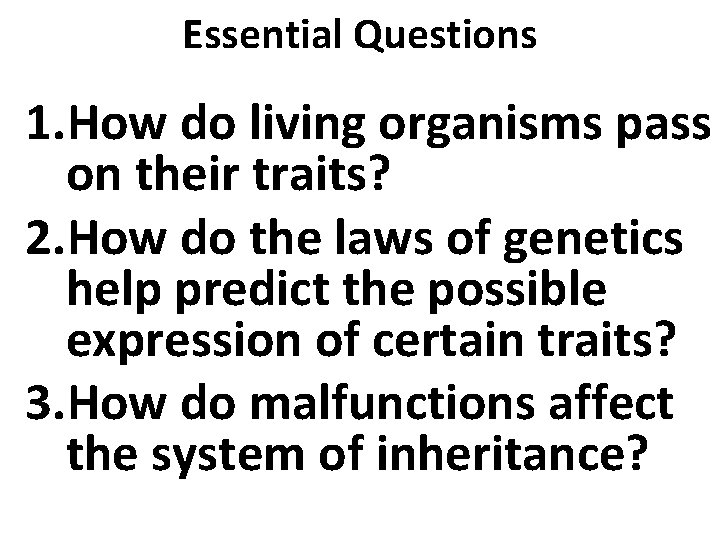 Essential Questions

1. How do living organisms pass on their traits?

2. How do the laws of genetics help predict the possible expression of certain traits?

3. How do malfunctions affect the system of inheritance?